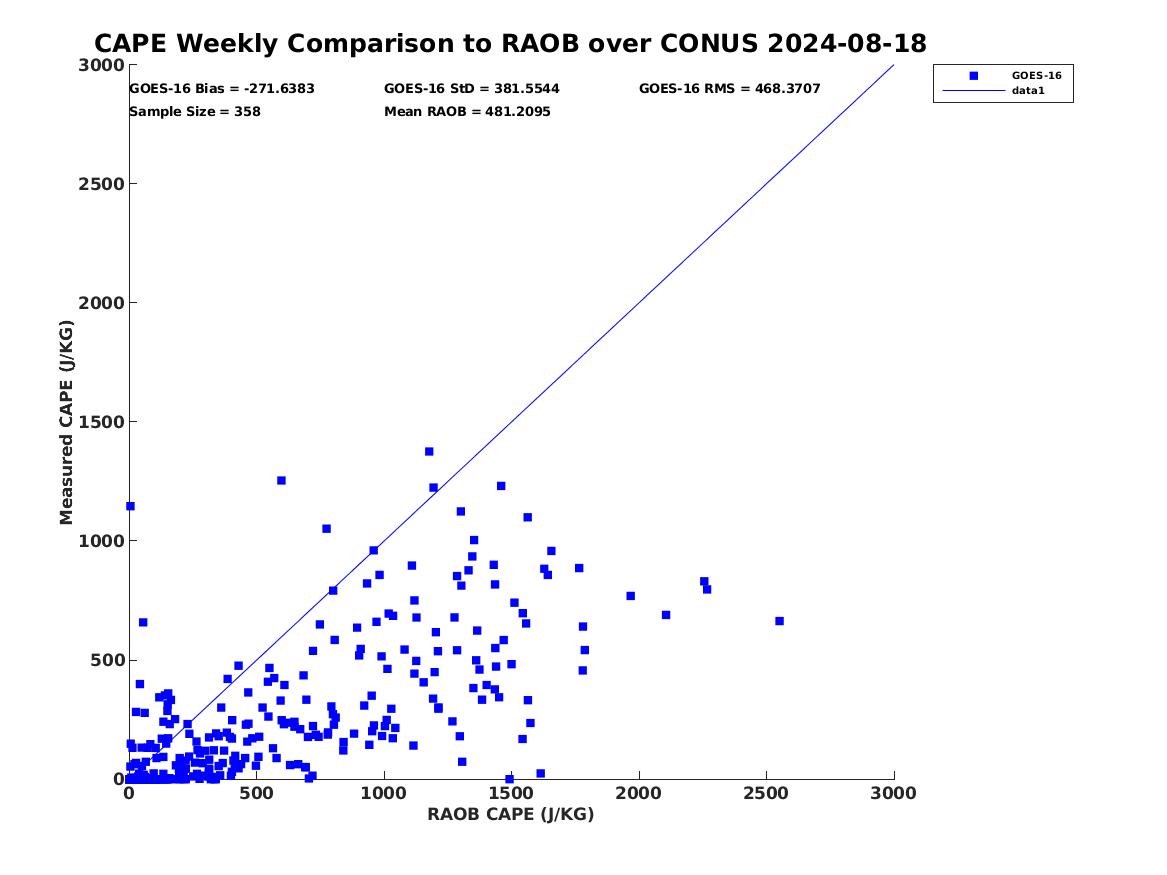 CAPE Weekly Comparison to RAOB over CONUS 2024-08-18

GOES-16 Bias = -271.6383
GOES-16 StD = 381.5544
GOES-16 RMS = 468.3707
Sample Size = 358
Mean RAOB = 481.2095

GOES-16
data1

Measured CAPE (J/KG)

3000
2500
2000
1500
1000
500
0

0
500
1000
1500
2000
2500
3000

RAOB CAPE (J/KG)